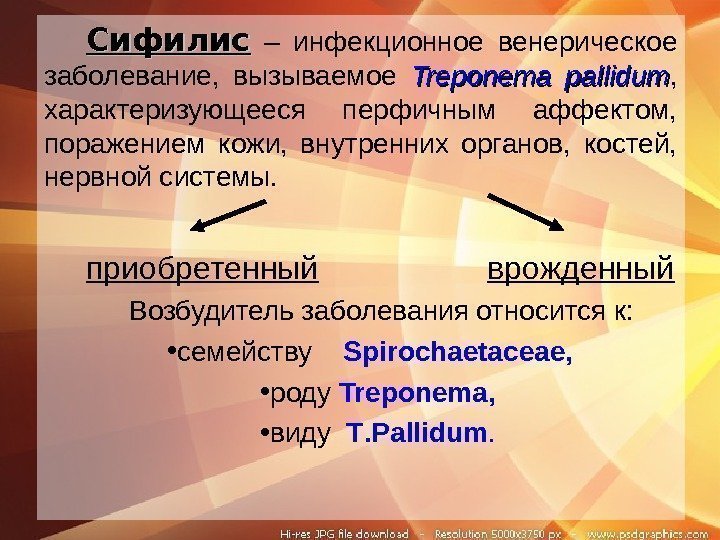 Сифилис – инфекционное венерическое заболевание, вызываемое Treponema pallidum, характеризующееся перфичным аффектом, поражением кожи, внутренних органов, костей, нервной системы.

приобретенный

врожденный

Возбудитель заболевания относится к:

•семейству Spirochaetaceae,

•роду Treponema,

•виду T.Pallidum.

Hi-res JPG file download - Resolution 5000x3750 px - www.psdgraphics.com